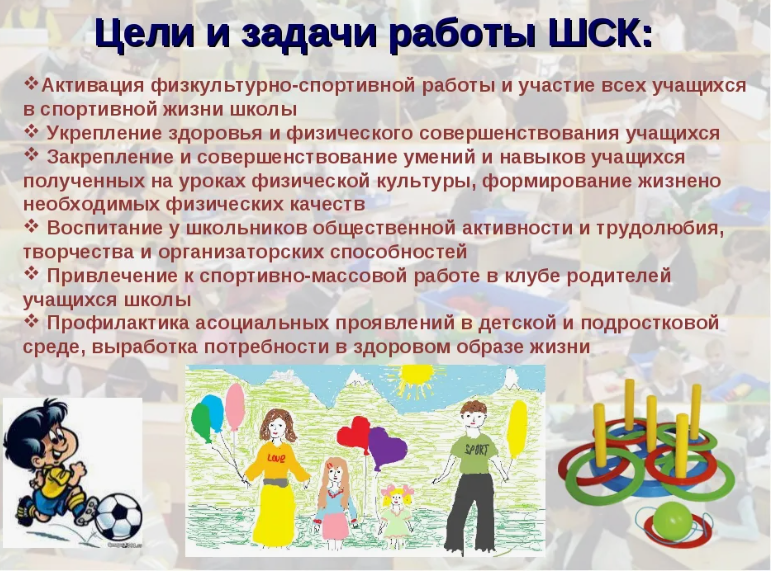 Цели и задачи работы ШСК:

❖Активация физкультурно-спортивной работы и участие всех учащихся в спортивной жизни школы
❖ Укрепление здоровья и физического совершенствования учащихся
❖ Закрепление и совершенствование умений и навыков учащихся полученных на уроках физической культуры, формирование жизнено необходимых физических качеств
❖ Воспитание у школьников общественной активности и трудолюбия, творчества и организаторских способностей
❖ Привлечение к спортивно-массовой работе в клубе родителей учащихся школы
❖ Профилактика асоциальных проявлений в детской и подростковой среде, выработка потребности в здоровом образе жизни

LOVE

SPORT